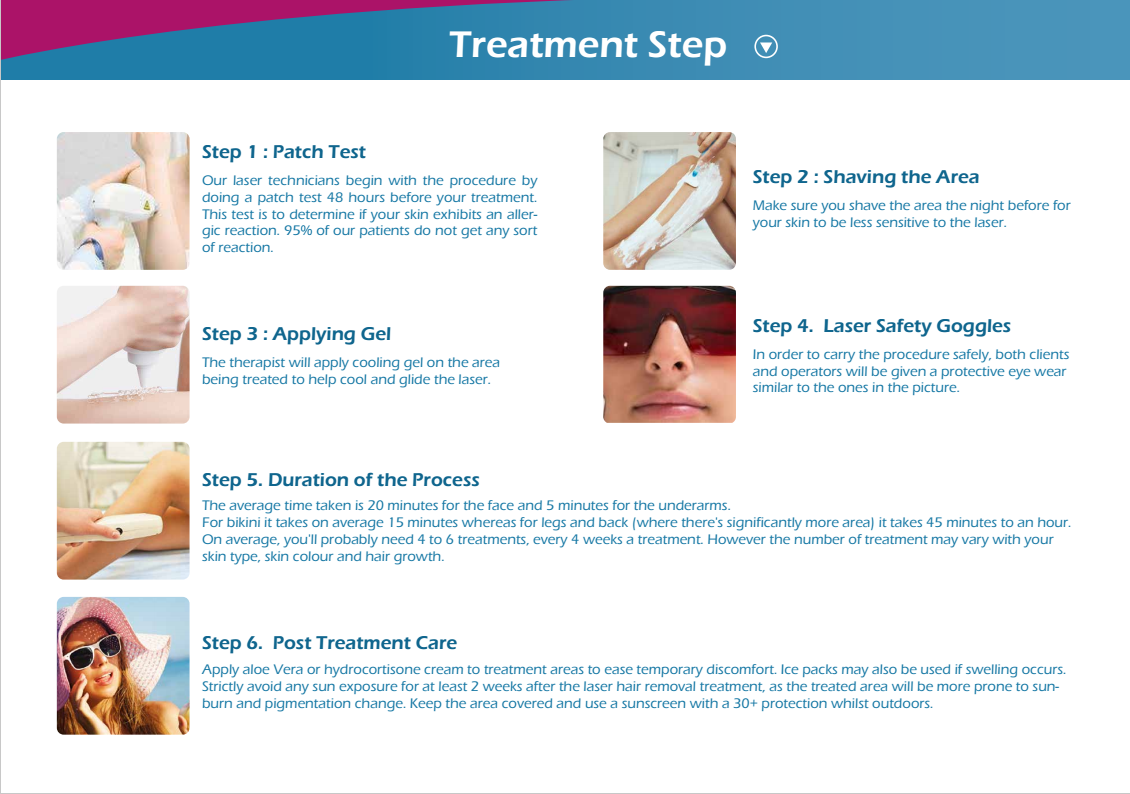 Treatment Step

Step 1 : Patch Test

Our laser technicians begin with the procedure by doing a patch test 48 hours before your treatment. This test is to determine if your skin exhibits an allergic reaction. 95% of our patients do not get any sort of reaction.

Step 2 : Shaving the Area

Make sure you shave the area the night before for your skin to be less sensitive to the laser.

Step 3 : Applying Gel

The therapist will apply cooling gel on the area being treated to help cool and glide the laser.

Step 4. Laser Safety Goggles

In order to carry the procedure safely, both clients and operators will be given a protective eye wear similar to the ones in the picture.

Step 5. Duration of the Process

The average time taken is 20 minutes for the face and 5 minutes for the underarms.
For bikini it takes on average 15 minutes whereas for legs and back (where there's significantly more area) it takes 45 minutes to an hour.
On average, you'll probably need 4 to 6 treatments, every 4 weeks a treatment. However the number of treatment may vary with your skin type, skin colour and hair growth.

Step 6. Post Treatment Care

Apply aloe Vera or hydrocortisone cream to treatment areas to ease temporary discomfort. Ice packs may also be used if swelling occurs. Strictly avoid any sun exposure for at least 2 weeks after the laser hair removal treatment, as the treated area will be more prone to sunburn and pigmentation change. Keep the area covered and use a sunscreen with a 30+ protection whilst outdoors.